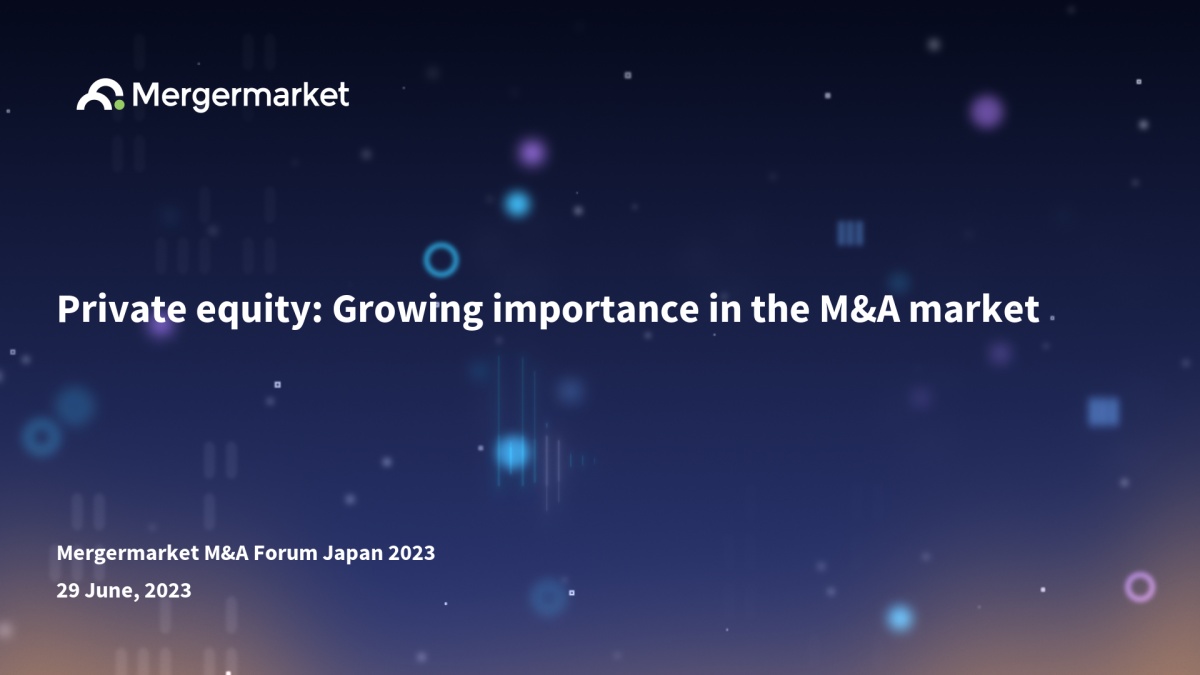 Mergermarket

Private equity: Growing importance in the M&A market

Mergermarket M&A Forum Japan 2023

29 June, 2023